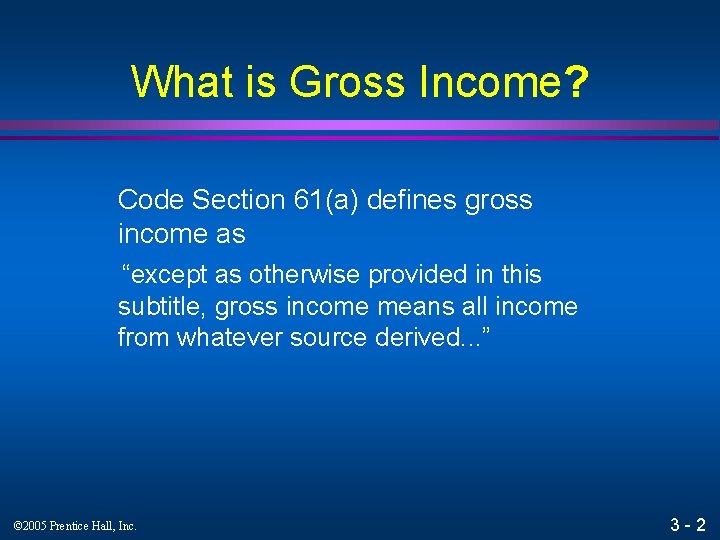 What is Gross Income?

Code Section 61(a) defines gross income as

“except as otherwise provided in this subtitle, gross income means all income from whatever source derived...”

©2005 Prentice Hall, Inc.

3 - 2